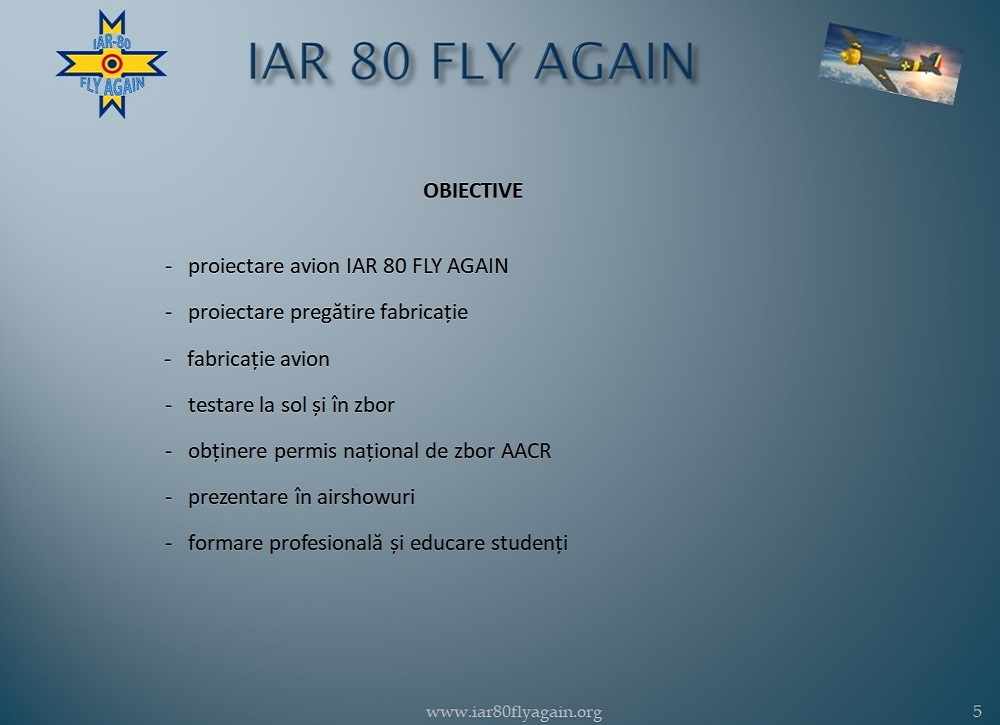 IAR-80
FLY AGAIN

IAR 80 FLY AGAIN

OBIECTIVE

- proiectare avion IAR 80 FLY AGAIN
- proiectare pregătire fabricație
- fabricație avion
- testare la sol și în zbor
- obținere permis național de zbor AACR
- prezentare în airshowuri
- formare profesională și educare studenți

www.iar80flyagain.org

5